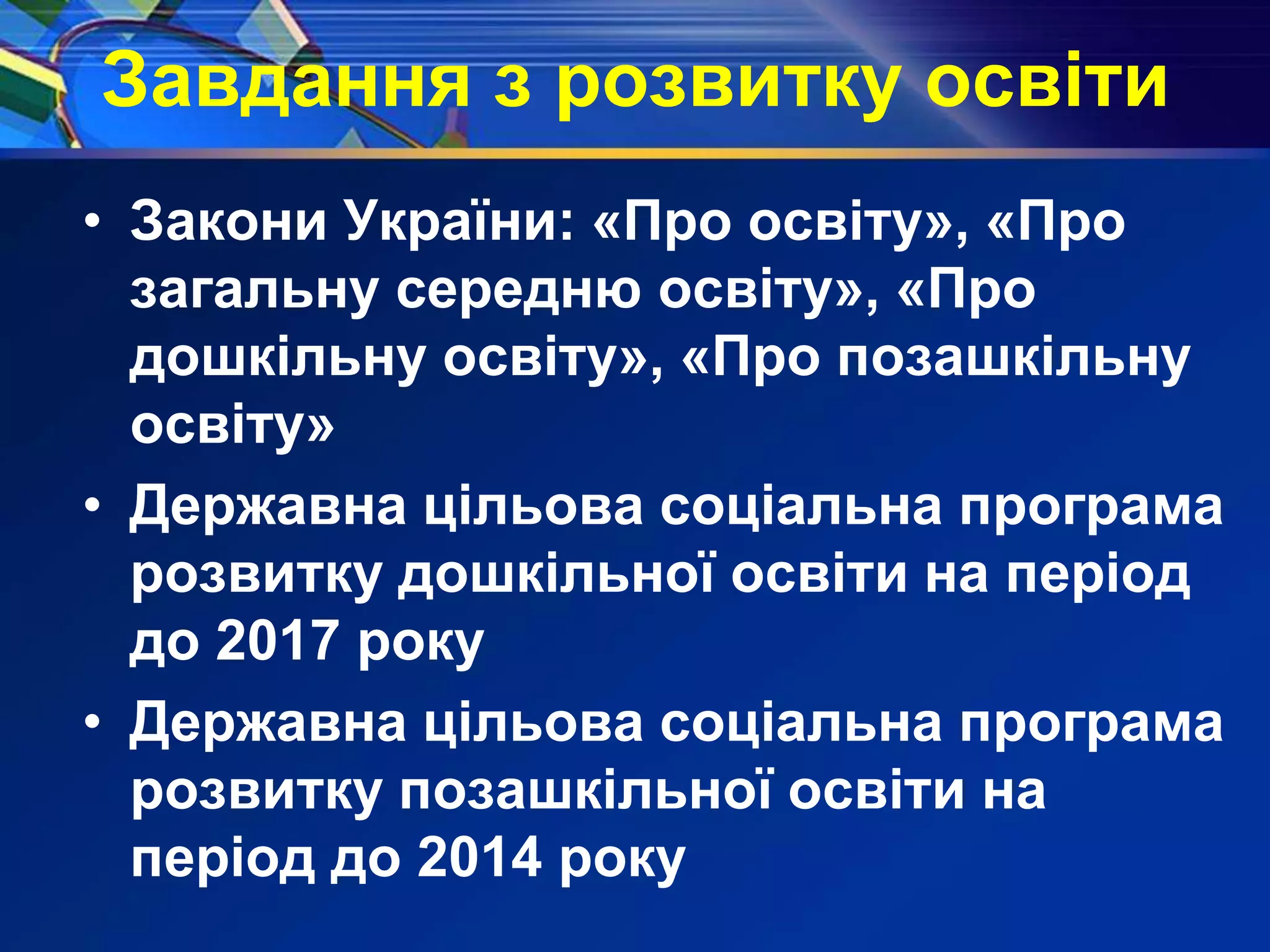 Завдання з розвитку освіти

• Закони України: «Про освіту», «Про загальну середню освіту», «Про дошкільну освіту», «Про позашкільну освіту»
• Державна цільова соціальна програма розвитку дошкільної освіти на період до 2017 року
• Державна цільова соціальна програма розвитку позашкільної освіти на період до 2014 року